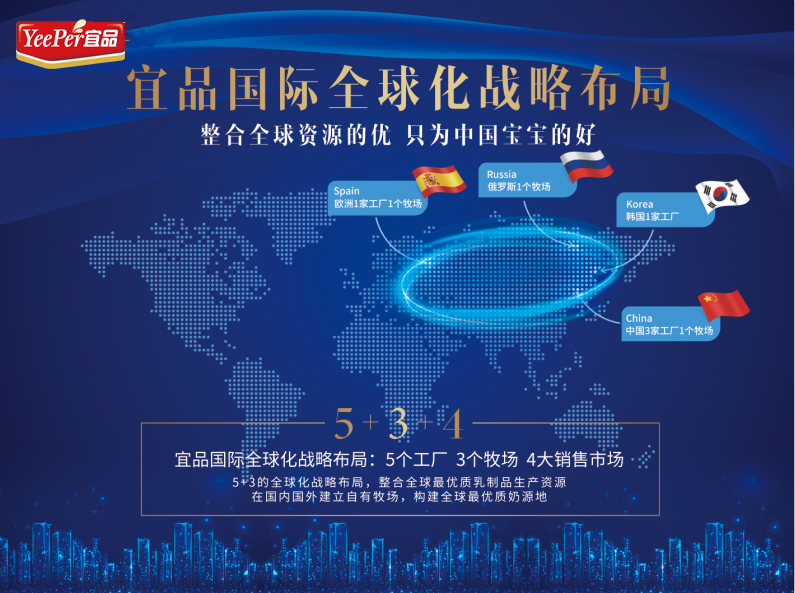 YeePer宜品

宜品国际全球化战略布局

整合全球资源的优 只为中国宝宝的好

Spain
欧洲1家工厂1个牧场

Russia
俄罗斯1个牧场

Korea
韩国1家工厂

China
中国3家工厂1个牧场

5+3+4

宜品国际全球化战略布局：5个工厂 3个牧场 4大销售市场

5+3的全球化战略布局，整合全球最优质乳制品生产资源
在国内国外建立自有牧场，构建全球最优质奶源地